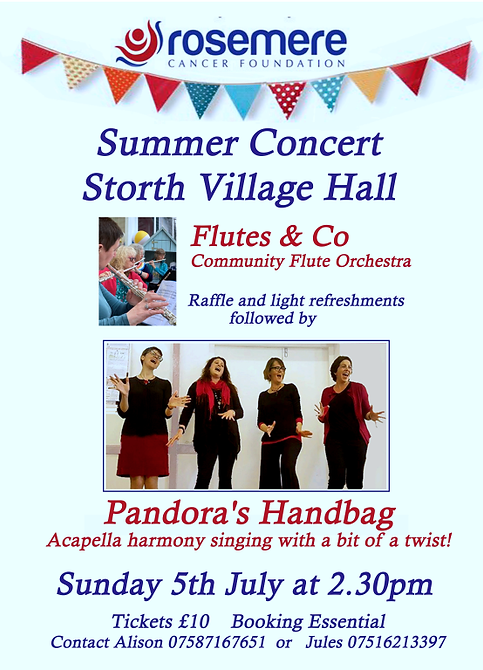 rosemere
CANCER FOUNDATION

Summer Concert
Storth Village Hall

Flutes & Co
Community Flute Orchestra

Raffle and light refreshments followed by

Pandora's Handbag
Acapella harmony singing with a bit of a twist!

Sunday 5th July at 2.30pm

Tickets £10 Booking Essential
Contact Alison 07587167651 or Jules 07516213397